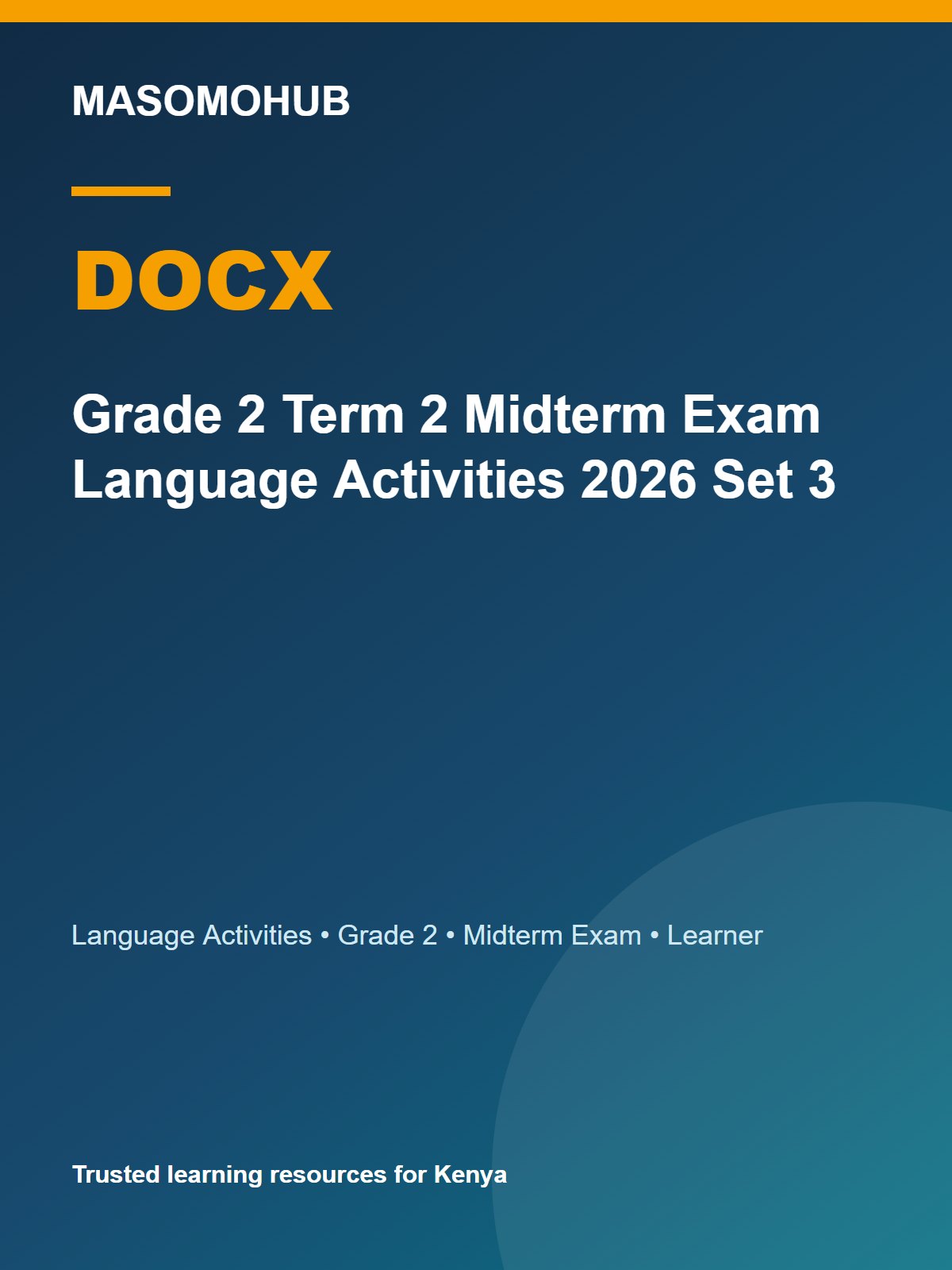 MASOMOHUB

DOCX

Grade 2 Term 2 Midterm Exam Language Activities 2026 Set 3

Language Activities • Grade 2 • Midterm Exam • Learner

Trusted learning resources for Kenya